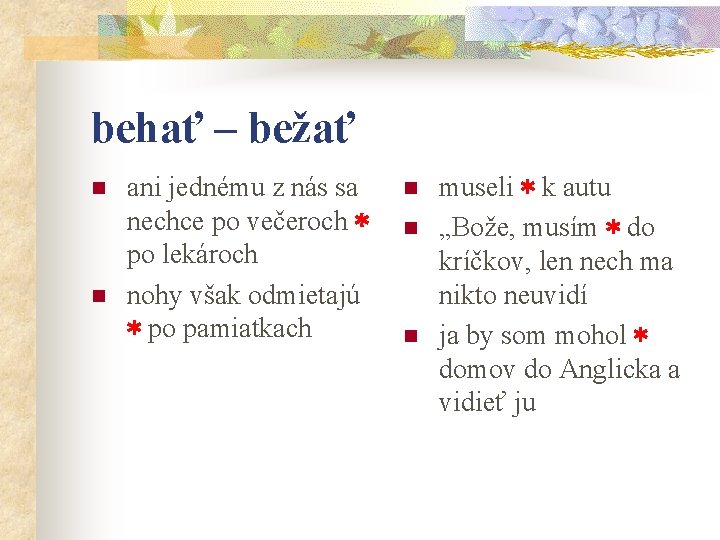 behať – bežať

- ani jednému z nás sa nechce po večeroch * po lekároch
- nohy však odmietajú * po pamiatkach

- museli * k autu
- „Bože, musím * do kríčkov, len nech ma nikto neuvidí
- ja by som mohol * domov do Anglicka a vidieť ju